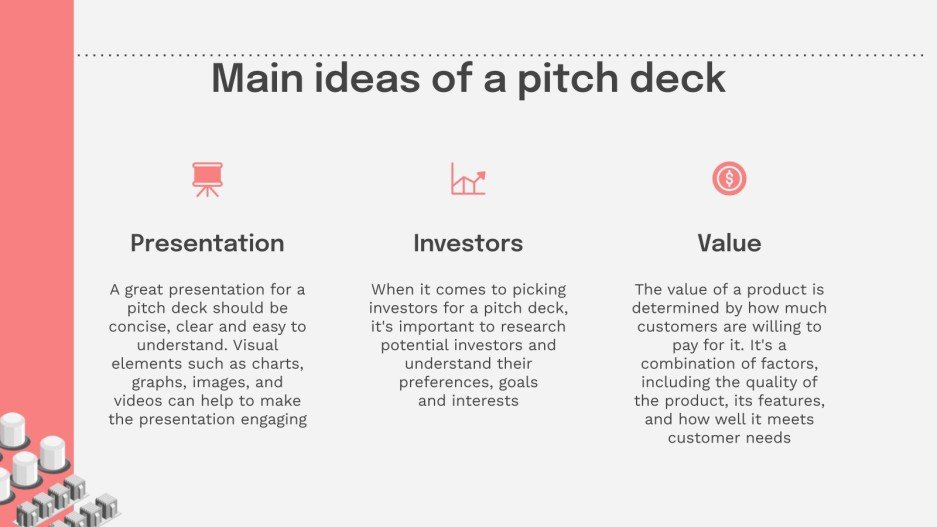 Main ideas of a pitch deck

Presentation

A great presentation for a pitch deck should be concise, clear and easy to understand. Visual elements such as charts, graphs, images, and videos can help to make the presentation engaging

Investors

When it comes to picking investors for a pitch deck, it's important to research potential investors and understand their preferences, goals and interests

Value

The value of a product is determined by how much customers are willing to pay for it. It's a combination of factors, including the quality of the product, its features, and how well it meets customer needs